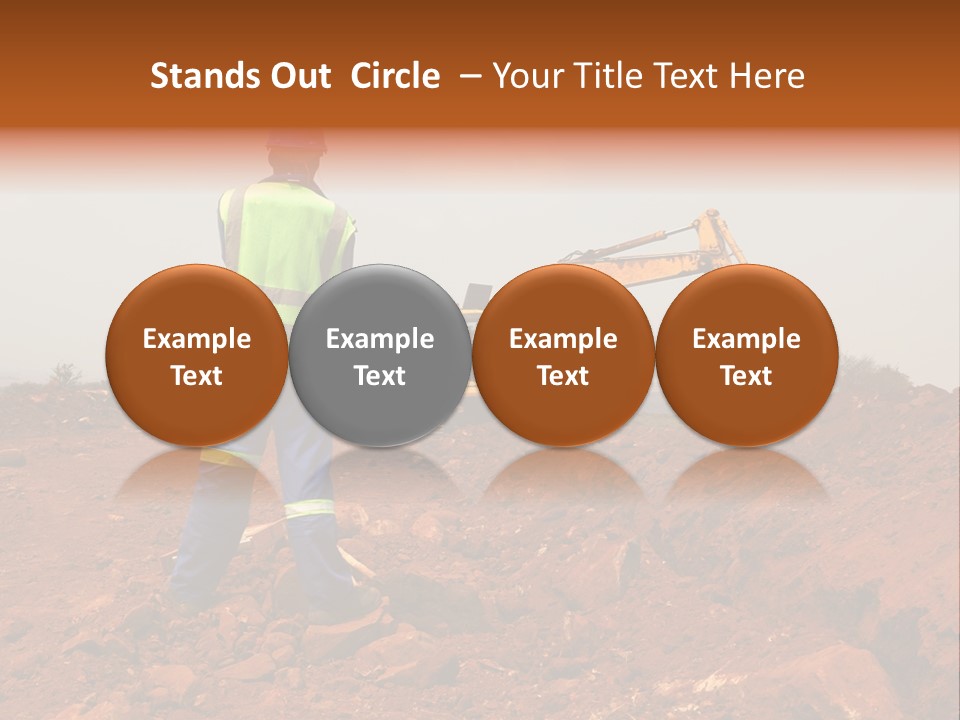 Stands Out  Circle  – Your Title Text Here

Example Text

Example Text

Example Text

Example Text